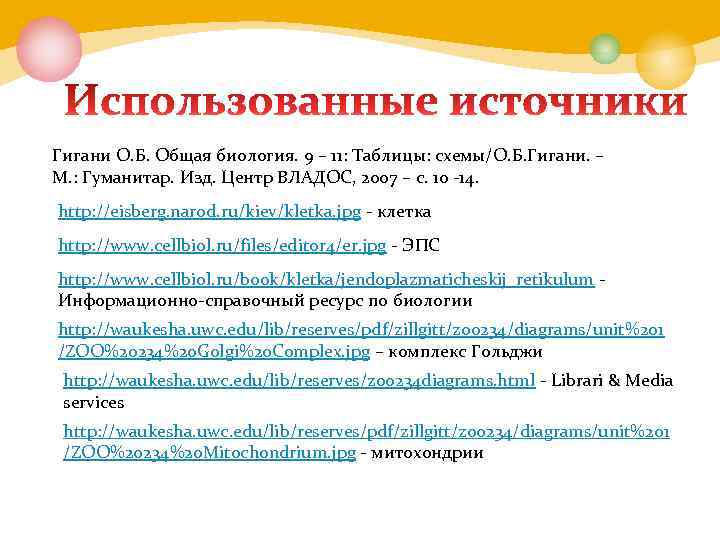 Использованные источники

Гигани О.Б. Общая биология. 9 – 11: Таблицы: схемы/О.Б.Гигани. – М.: Гуманитар. Изд. Центр ВЛАДОС, 2007 – с. 10 -14.

http://eisberg.narod.ru/kiev/kletka.jpg - клетка

http://www.cellbiol.ru/files/editor4/er.jpg - ЭПС

http://www.cellbiol.ru/book/kletka/jendoplazmaticheskij_retikulum - Информационно-справочный ресурс по биологии

http://waukesha.uwc.edu/lib/reserves/pdf/zillgitt/zoo234/diagrams/unit%201/ZOO%20234%20Golgi%20Complex.jpg – комплекс Гольджи

http://waukesha.uwc.edu/lib/reserves/zoo234diagrams.html - Librari & Media services

http://waukesha.uwc.edu/lib/reserves/pdf/zillgitt/zoo234/diagrams/unit%201/ZOO%20234%20Mitochondrium.jpg - митохондрии